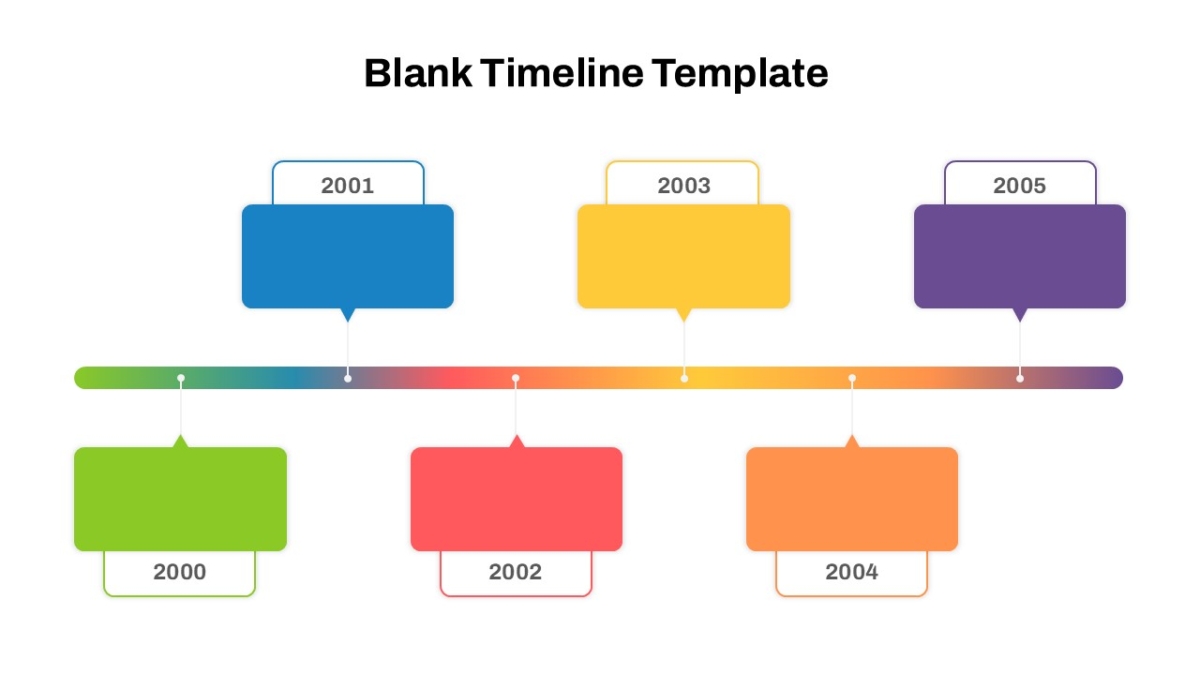 Blank Timeline Template

2001

2003

2005

2000

2002

2004